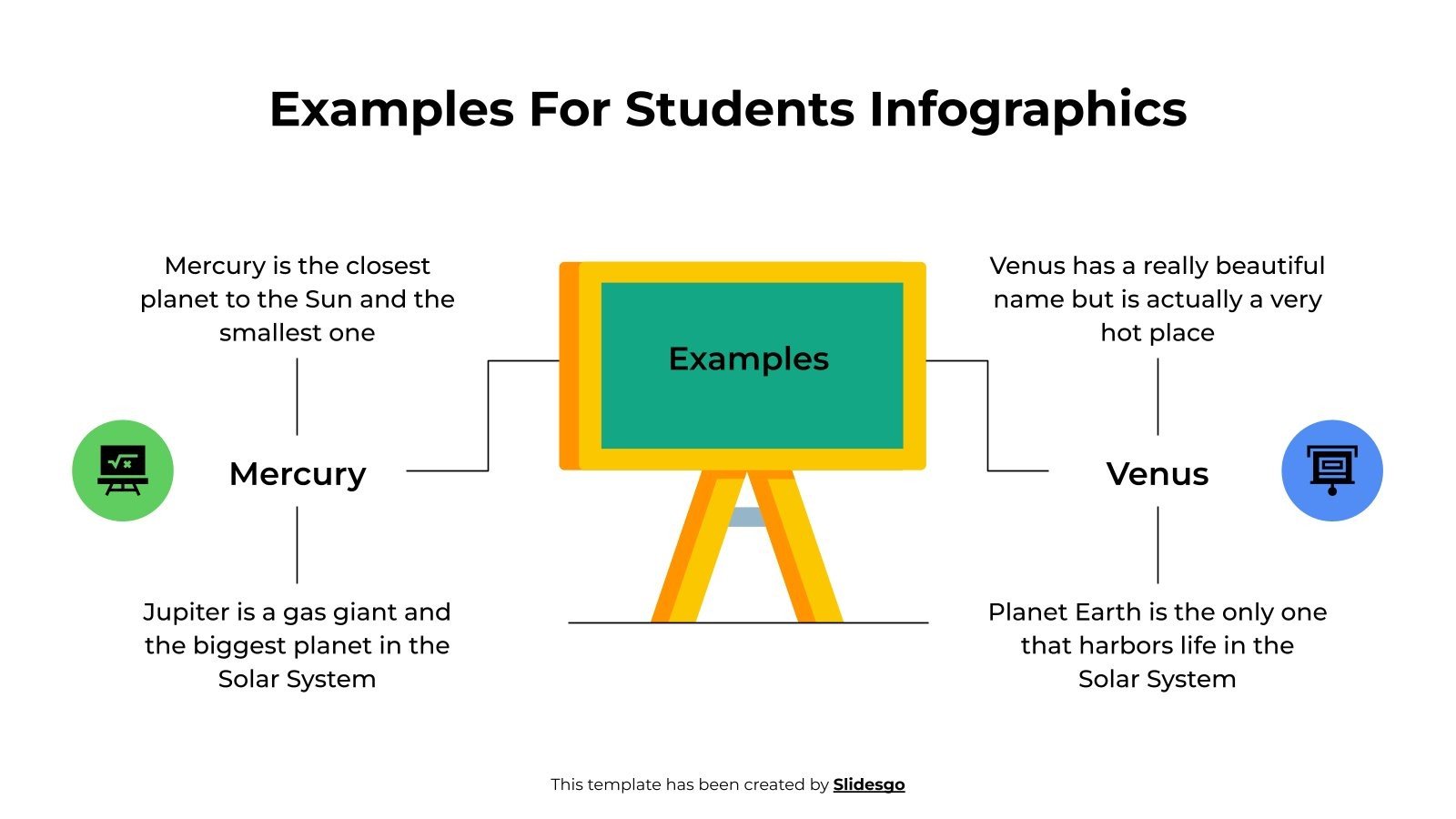 Examples For Students Infographics

Mercury is the closest planet to the Sun and the smallest one

Mercury

Jupiter is a gas giant and the biggest planet in the Solar System

Examples

Venus has a really beautiful name but is actually a very hot place

Venus

Planet Earth is the only one that harbors life in the Solar System

This template has been created by Slidesgo